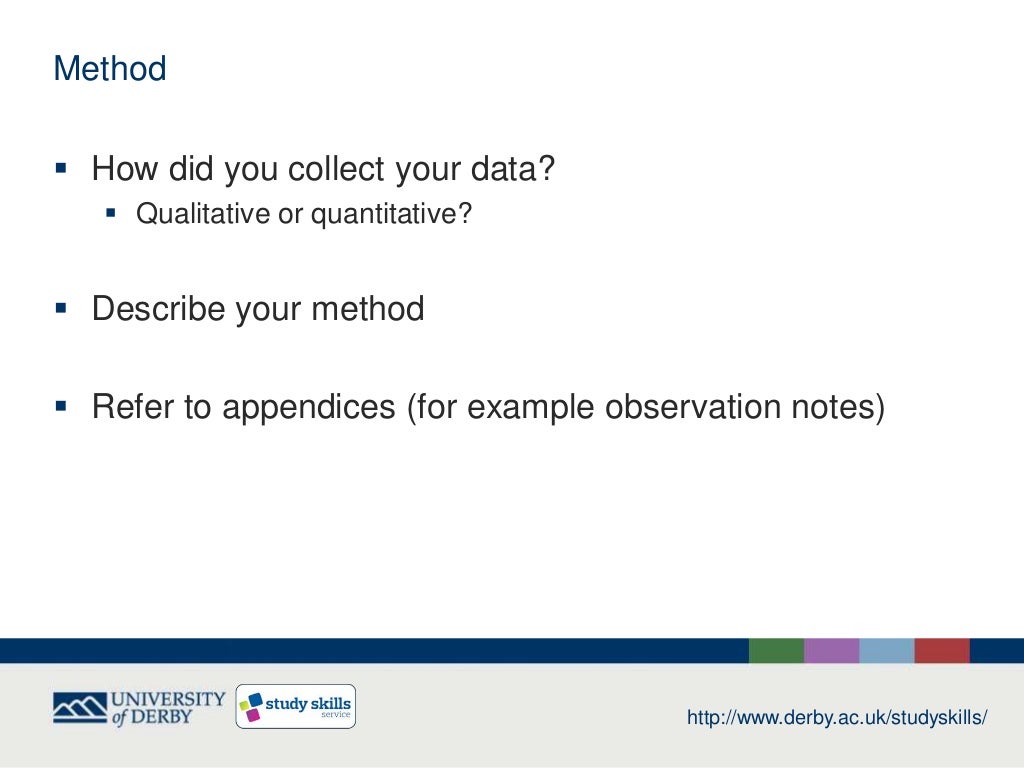 Method

▪ How did you collect your data?
▪ Qualitative or quantitative?

▪ Describe your method

▪ Refer to appendices (for example observation notes)

UNIVERSITY of DERBY

study skills service

http://www.derby.ac.uk/studyskills/